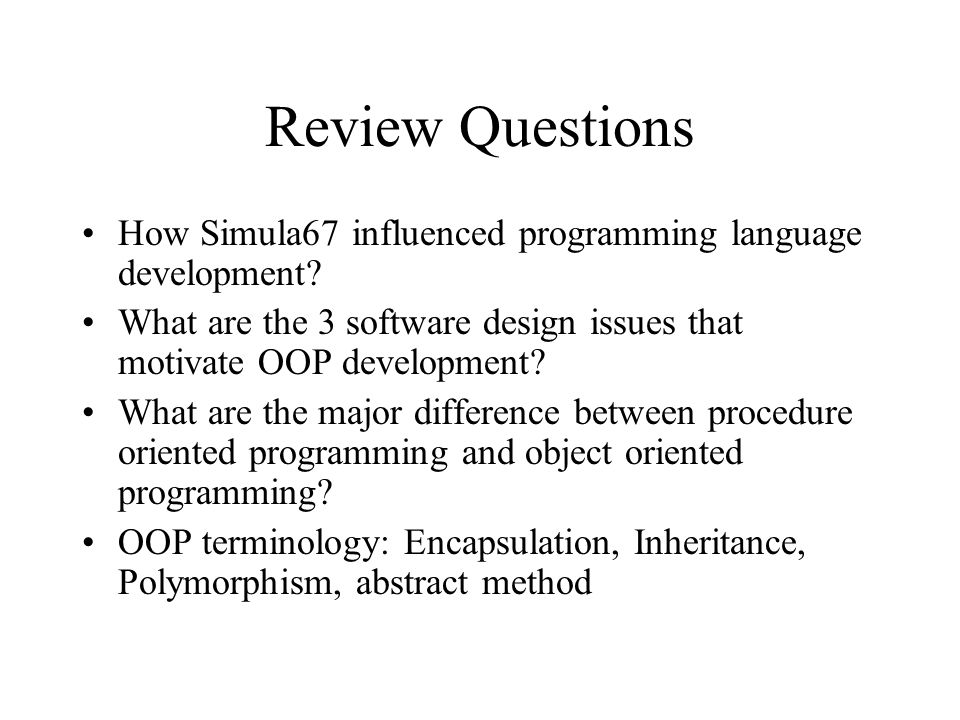 Review Questions

• How Simula67 influenced programming language development?
• What are the 3 software design issues that motivate OOP development?
• What are the major difference between procedure oriented programming and object oriented programming?
• OOP terminology: Encapsulation, Inheritance, Polymorphism, abstract method